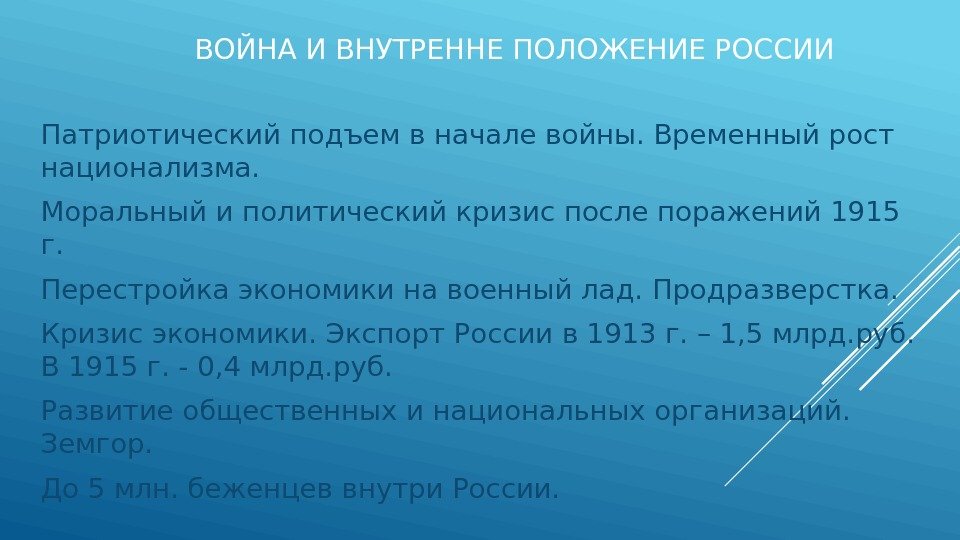 ВОЙНА И ВНУТРЕННЕ ПОЛОЖЕНИЕ РОССИИ

Патриотический подъем в начале войны. Временный рост национализма.

Моральный и политический кризис после поражений 1915 г.

Перестройка экономики на военный лад. Продразверстка.

Кризис экономики. Экспорт России в 1913 г. – 1,5 млрд.руб. В 1915 г. - 0,4 млрд.руб.

Развитие общественных и национальных организаций. Земгор.

До 5 млн. беженцев внутри России.